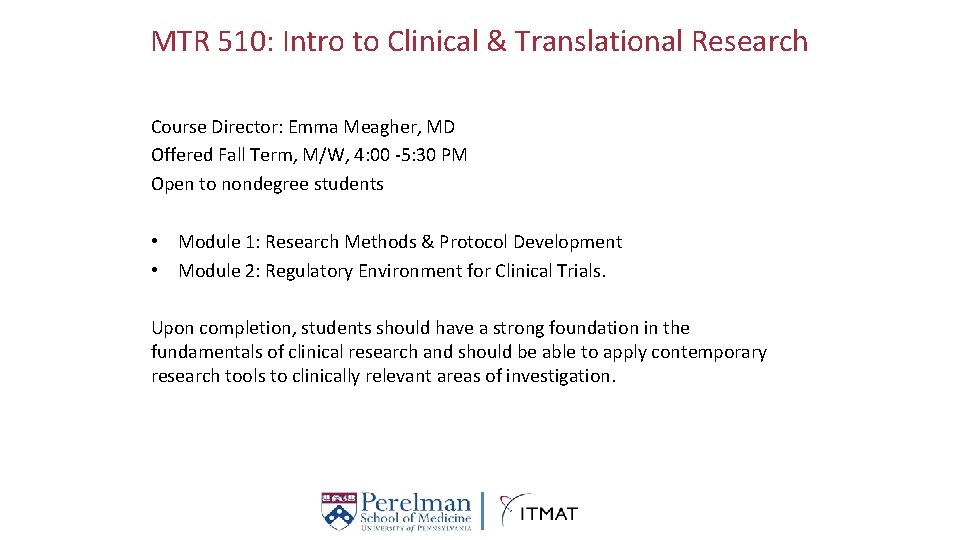 MTR 510: Intro to Clinical & Translational Research

Course Director: Emma Meagher, MD
Offered Fall Term, M/W, 4:00 -5:30 PM
Open to nondegree students

• Module 1: Research Methods & Protocol Development
• Module 2: Regulatory Environment for Clinical Trials.

Upon completion, students should have a strong foundation in the fundamentals of clinical research and should be able to apply contemporary research tools to clinically relevant areas of investigation.

Perelman School of Medicine UNIVERSITY of PENNSYLVANIA
ITMAT